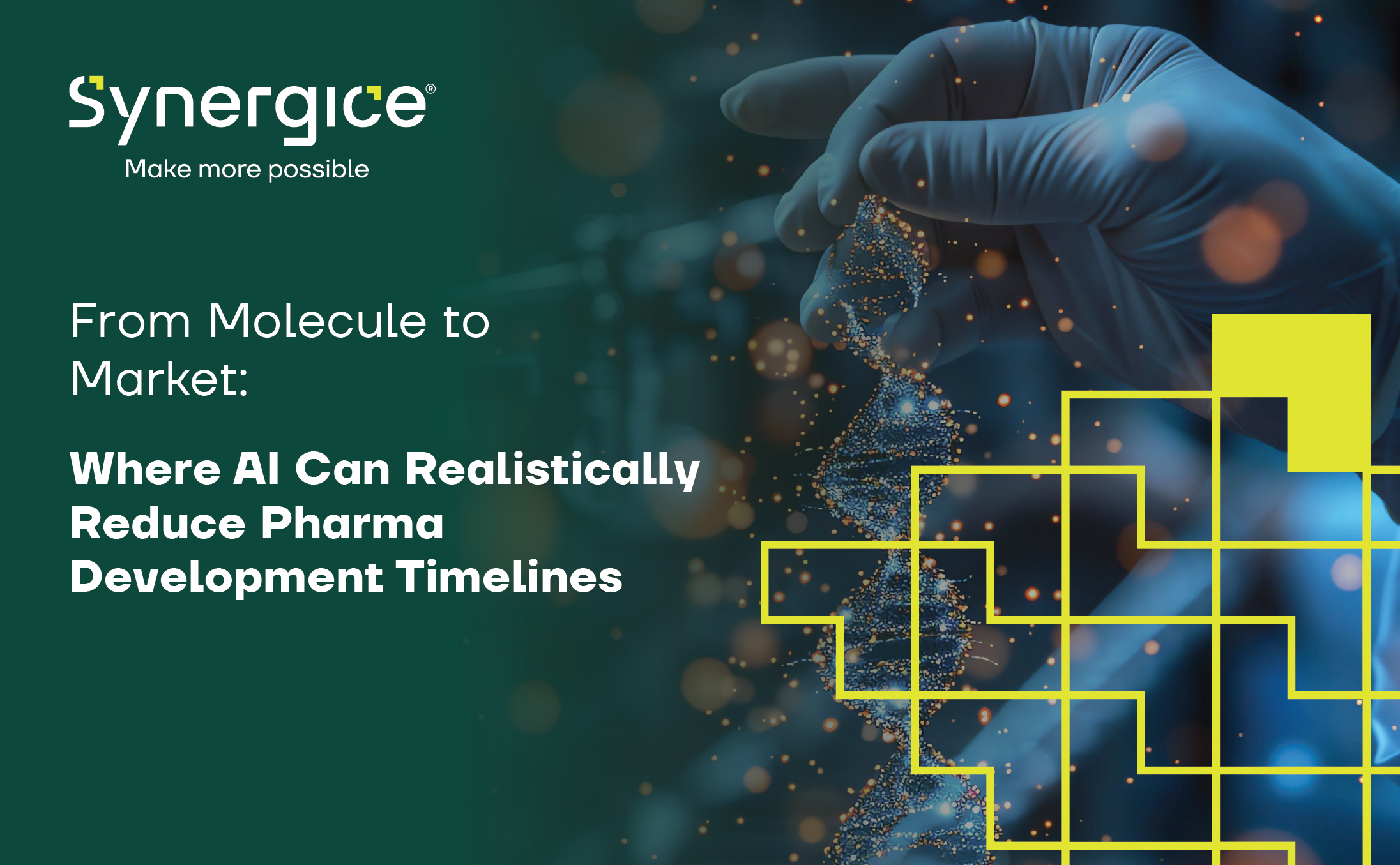 Synergice®
Make more possible

From Molecule to Market:

Where AI Can Realistically Reduce Pharma Development Timelines